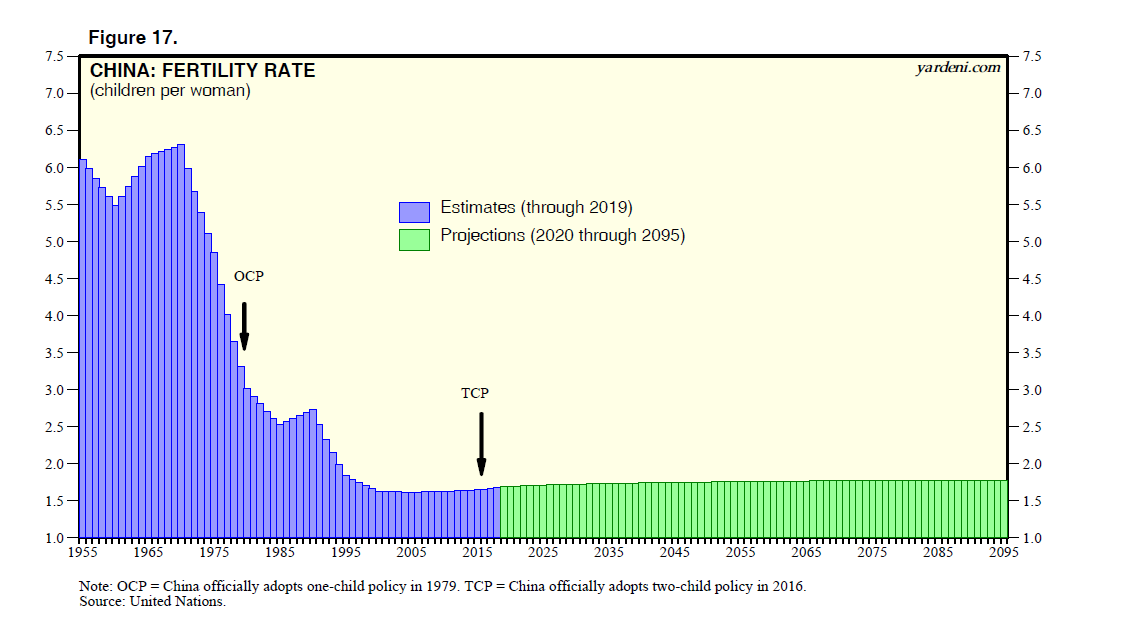 Figure 17.

CHINA: FERTILITY RATE
(children per woman)

yardeni.com

Estimates (through 2019)
Projections (2020 through 2095)

OCP

TCP

7.5
7.0
6.5
6.0
5.5
5.0
4.5
4.0
3.5
3.0
2.5
2.0
1.5
1.0

7.5
7.0
6.5
6.0
5.5
5.0
4.5
4.0
3.5
3.0
2.5
2.0
1.5
1.0

1955 1965 1975 1985 1995 2005 2015 2025 2035 2045 2055 2065 2075 2085 2095

Note: OCP = China officially adopts one-child policy in 1979. TCP = China officially adopts two-child policy in 2016.
Source: United Nations.